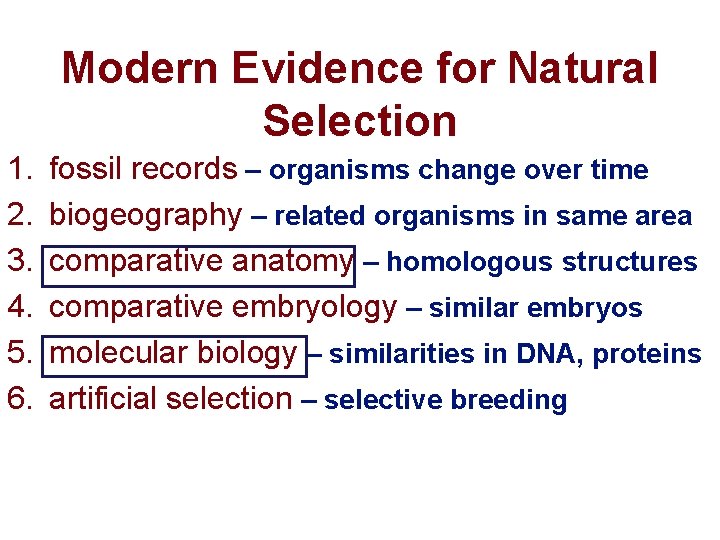 Modern Evidence for Natural Selection

1. fossil records – organisms change over time
2. biogeography – related organisms in same area
3. comparative anatomy – homologous structures
4. comparative embryology – similar embryos
5. molecular biology – similarities in DNA, proteins
6. artificial selection – selective breeding